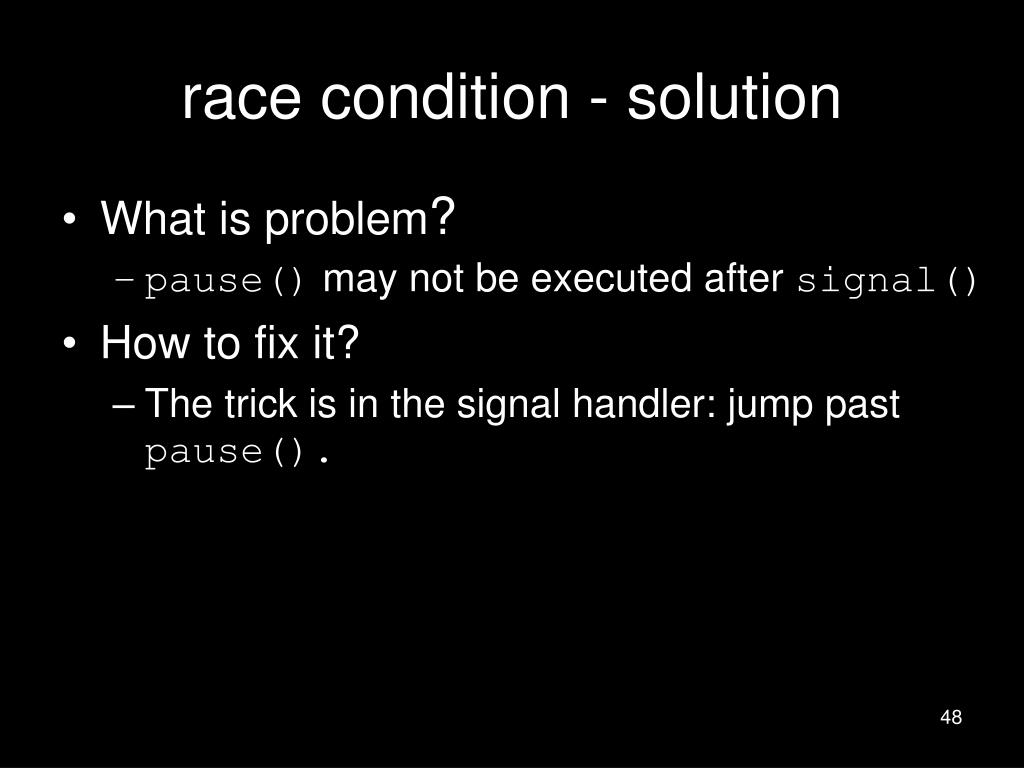 race condition - solution

• What is problem?
  – pause() may not be executed after signal()
• How to fix it?
  – The trick is in the signal handler: jump past pause().

48